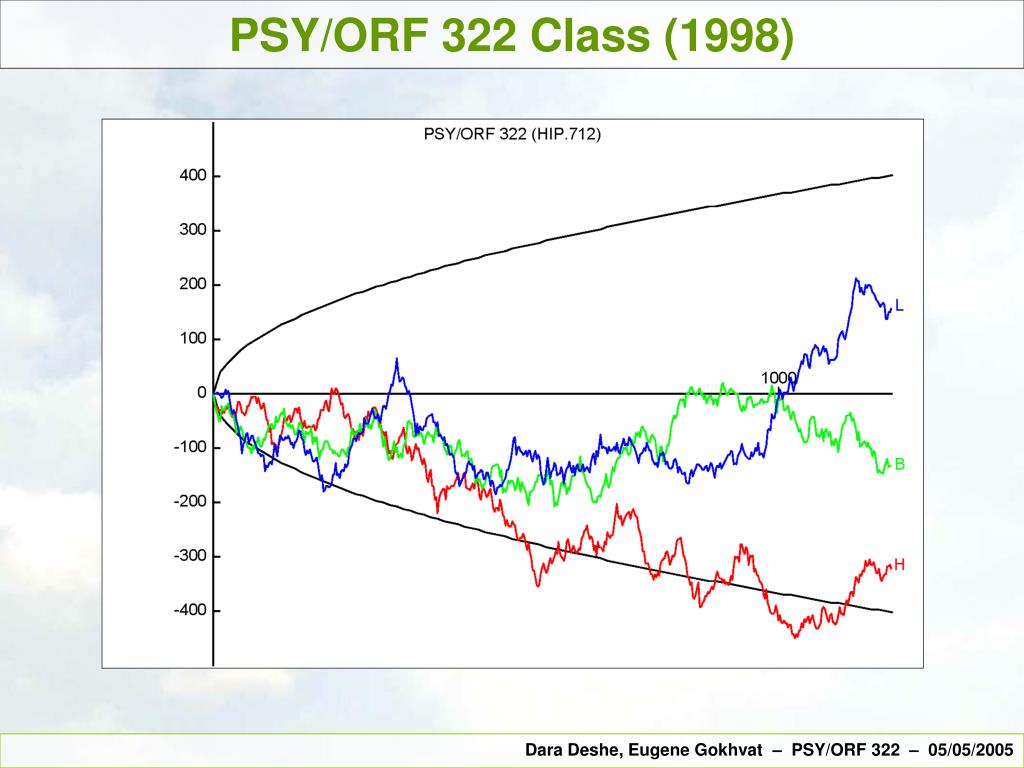 PSY/ORF 322 Class (1998)

PSY/ORF 322 (HIP.712)

400
300
200
100
0
-100
-200
-300
-400

1000

L
B
H

Dara Deshe, Eugene Gokhvat – PSY/ORF 322 – 05/05/2005